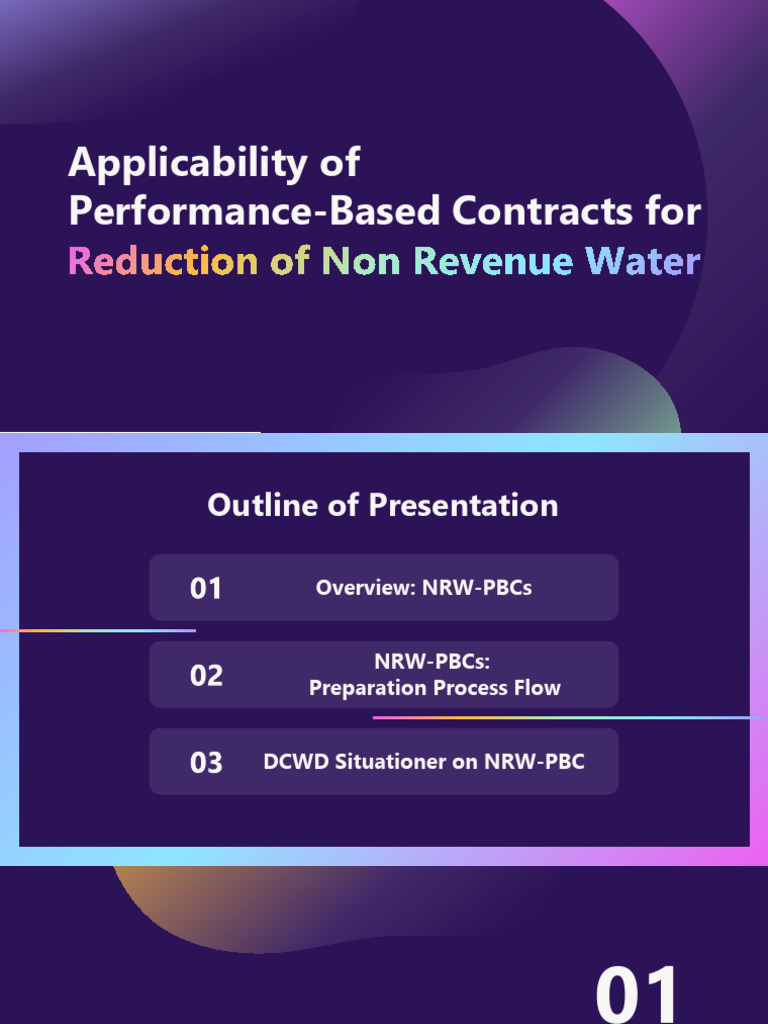 Applicability of Performance-Based Contracts for Reduction of Non Revenue Water

Outline of Presentation

01 Overview: NRW-PBCs

02 NRW-PBCs: Preparation Process Flow

03 DCWD Situationer on NRW-PBC

01